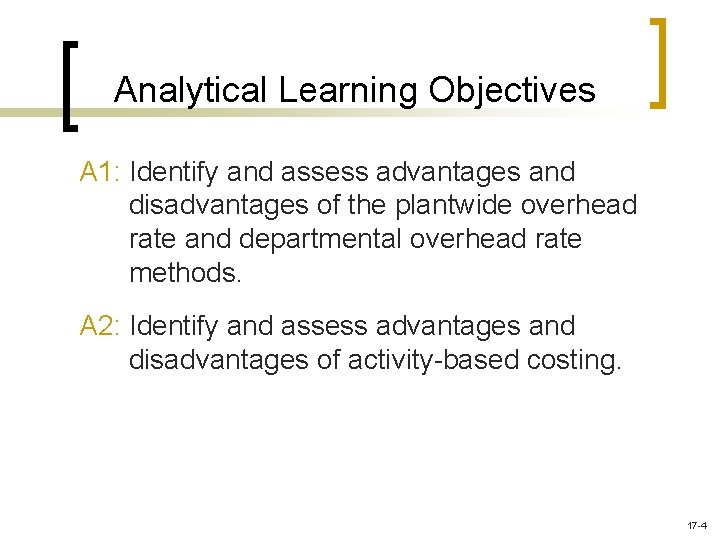 Analytical Learning Objectives

A1: Identify and assess advantages and disadvantages of the plantwide overhead rate and departmental overhead rate methods.

A2: Identify and assess advantages and disadvantages of activity-based costing.

17-4